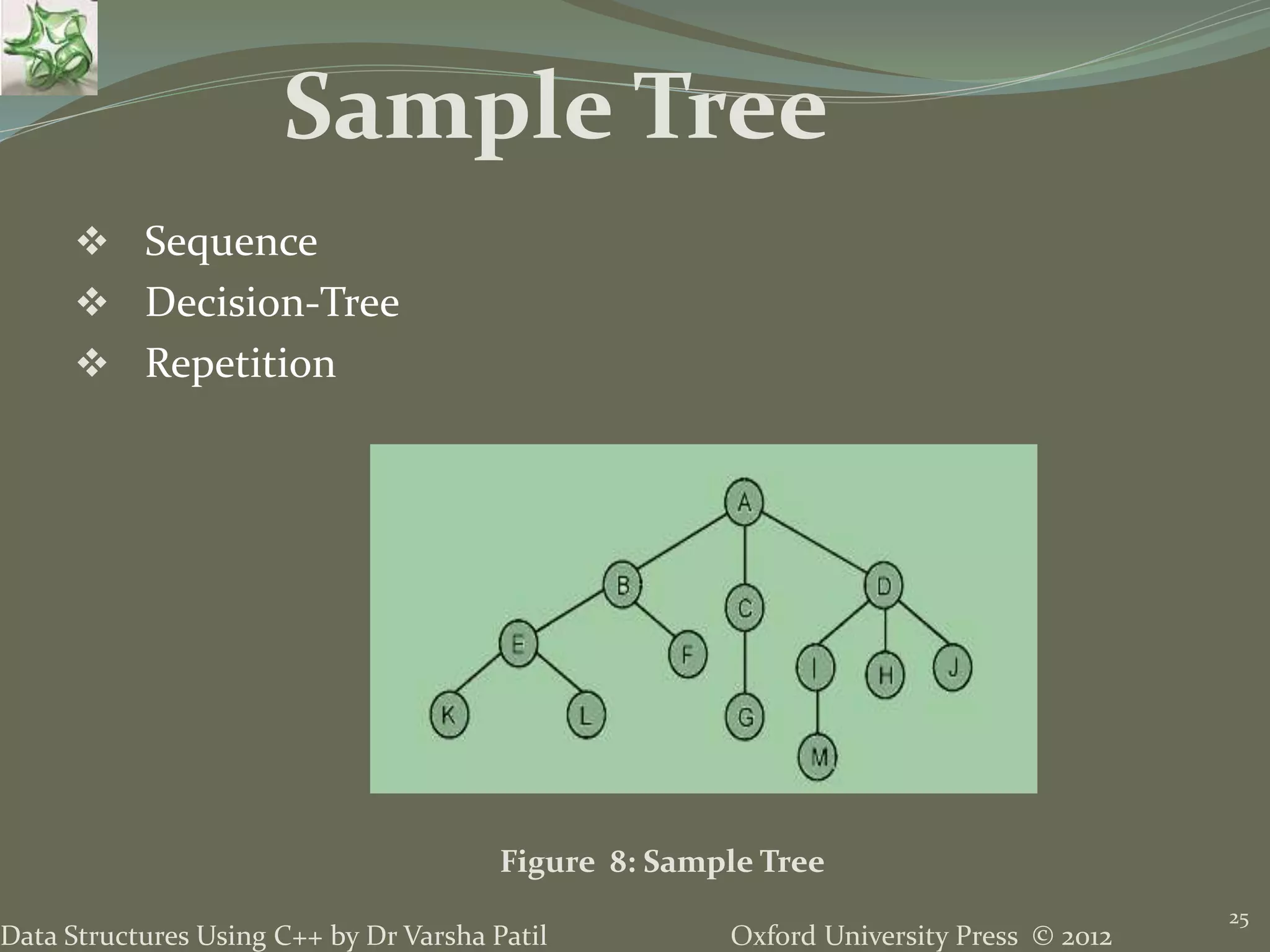 Sample Tree

❖ Sequence
❖ Decision-Tree
❖ Repetition

A
B
C
D
E
F
I
H
J
K
L
G
M

Figure 8: Sample Tree

Data Structures Using C++ by Dr Varsha Patil

Oxford University Press © 2012

25